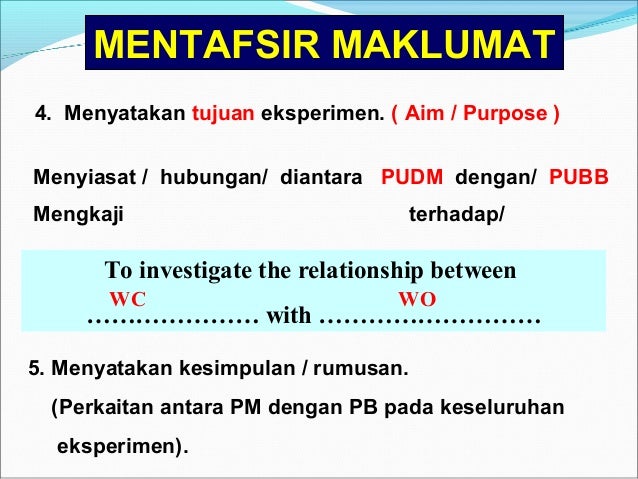 MENTAFSIR MAKLUMAT

4. Menyatakan tujuan eksperimen. ( Aim / Purpose )

Menyiasat / hubungan/ diantara PUDM dengan/ PUBB
Mengkaji terhadap/

To investigate the relationship between
WC WO
………………… with ………………………

5. Menyatakan kesimpulan / rumusan.
(Perkaitan antara PM dengan PB pada keseluruhan eksperimen).